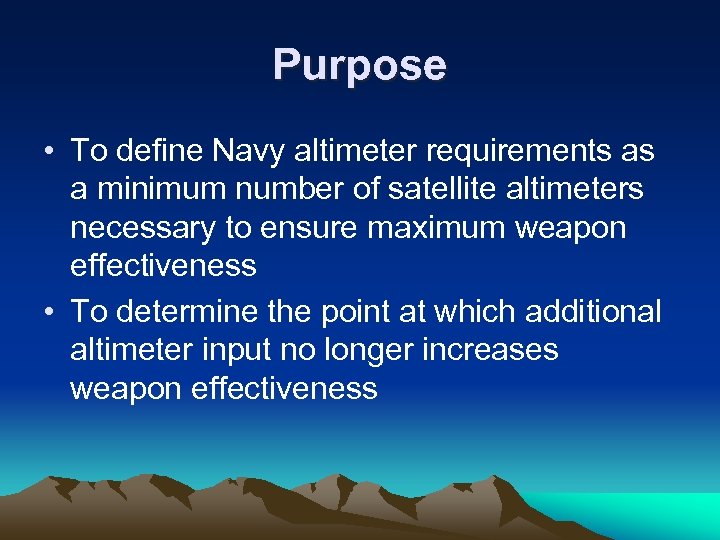 Purpose

• To define Navy altimeter requirements as a minimum number of satellite altimeters necessary to ensure maximum weapon effectiveness

• To determine the point at which additional altimeter input no longer increases weapon effectiveness